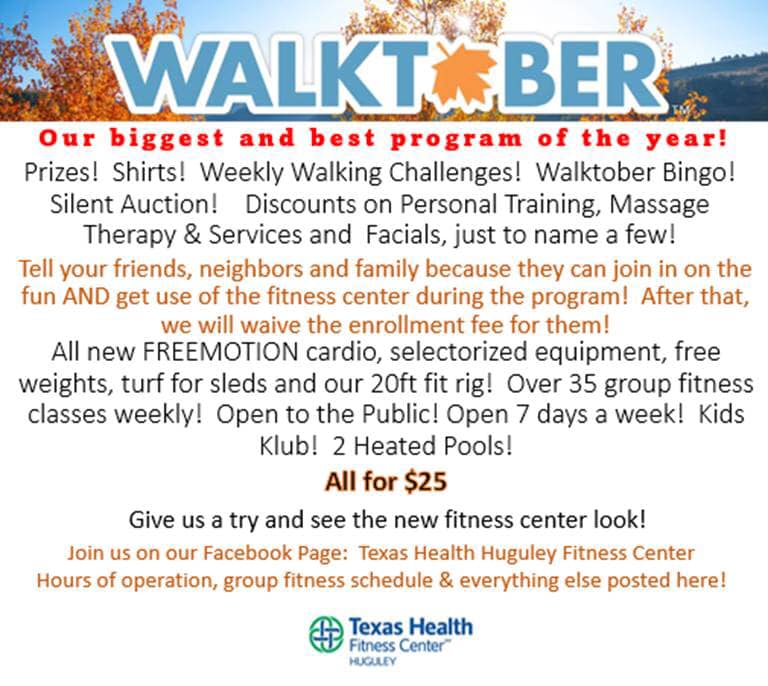 WALKTOBER™

Our biggest and best program of the year!

Prizes! Shirts! Weekly Walking Challenges! Walktober Bingo! Silent Auction! Discounts on Personal Training, Massage Therapy & Services and Facials, just to name a few!

Tell your friends, neighbors and family because they can join in on the fun AND get use of the fitness center during the program! After that, we will waive the enrollment fee for them!

All new FREEMOTION cardio, selectorized equipment, free weights, turf for sleds and our 20ft fit rig! Over 35 group fitness classes weekly! Open to the Public! Open 7 days a week! Kids Klub! 2 Heated Pools!

All for $25

Give us a try and see the new fitness center look!

Join us on our Facebook Page: Texas Health Huguley Fitness Center
Hours of operation, group fitness schedule & everything else posted here!

Texas Health
Fitness Center™
HUGULEY